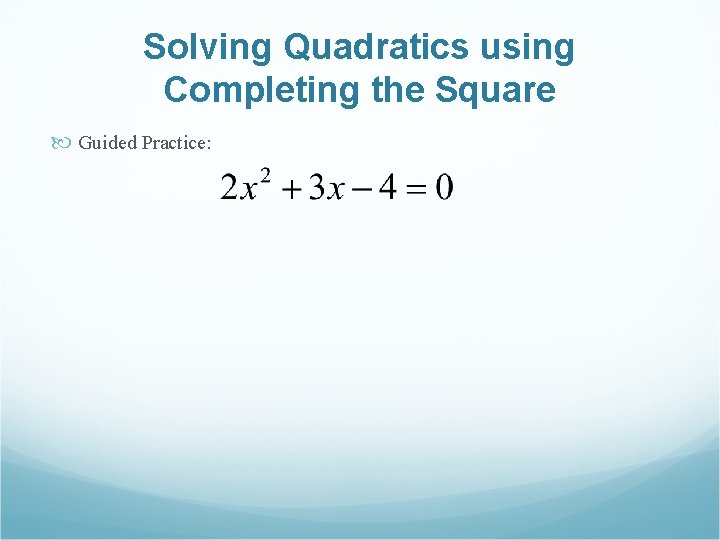 Solving Quadratics using Completing the Square

Guided Practice:

$2x^2 + 3x - 4 = 0$